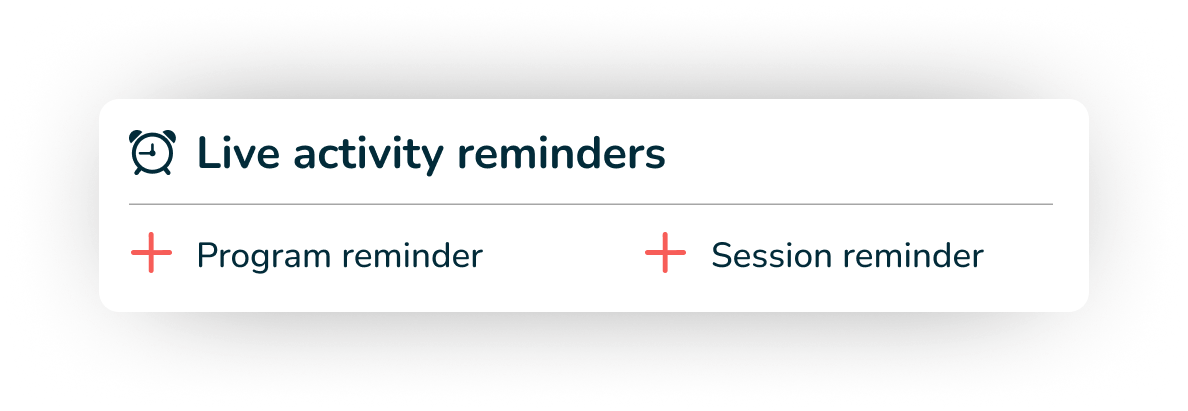 Live activity reminders

+ Program reminder

+ Session reminder